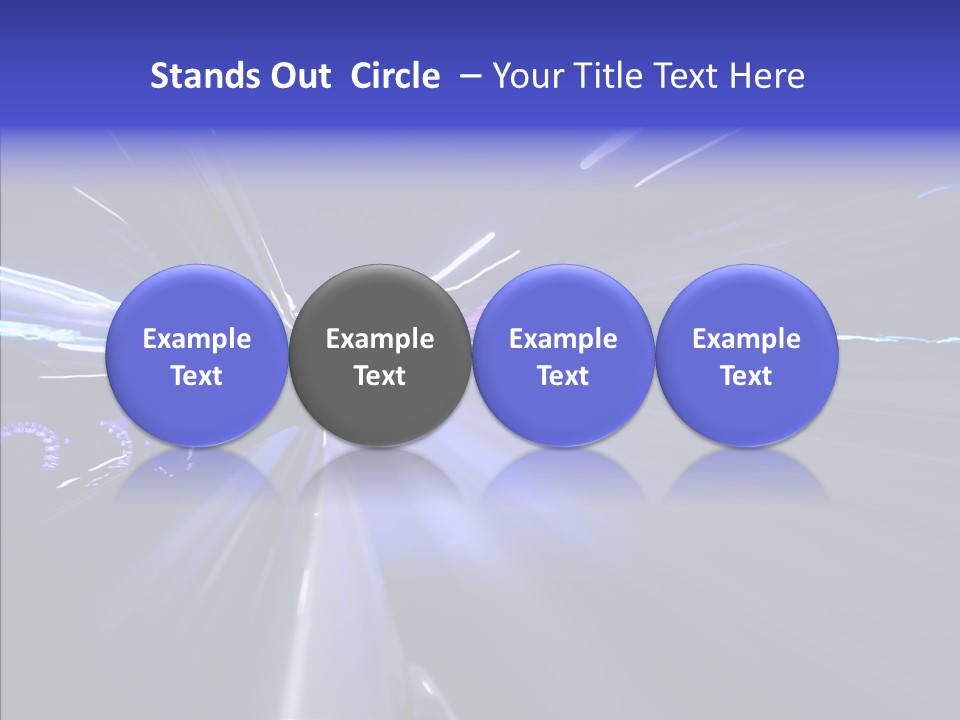 Stands Out Circle – Your Title Text Here

Example Text

Example Text

Example Text

Example Text